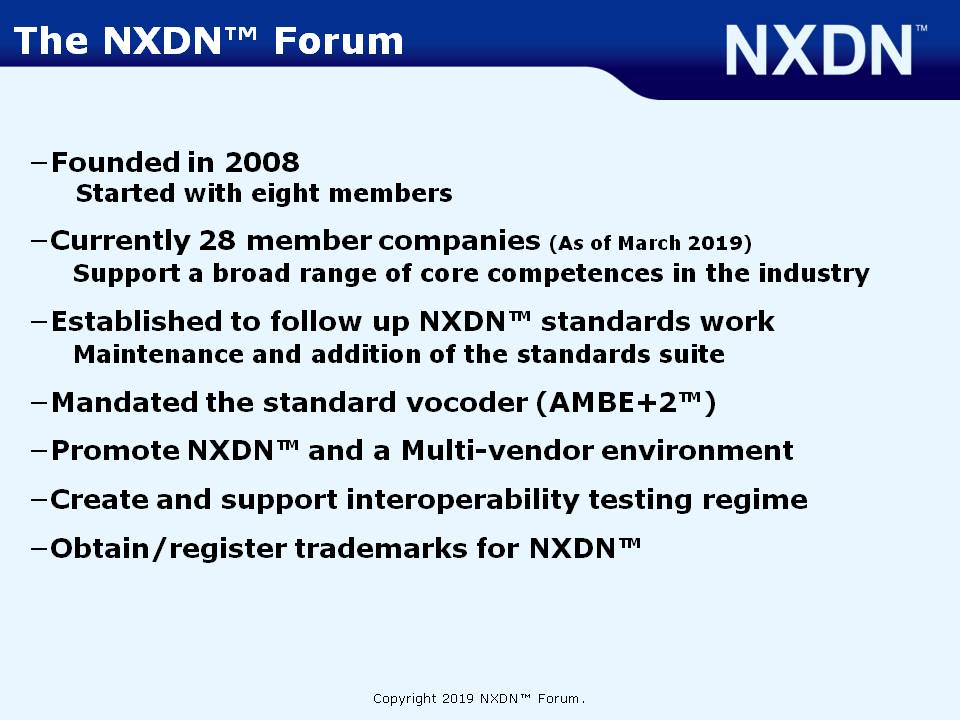 The NXDN™ Forum

NXDN™

–Founded in 2008
Started with eight members

–Currently 28 member companies (As of March 2019)
Support a broad range of core competences in the industry

–Established to follow up NXDN™ standards work
Maintenance and addition of the standards suite

–Mandated the standard vocoder (AMBE+2™)

–Promote NXDN™ and a Multi-vendor environment

–Create and support interoperability testing regime

–Obtain/register trademarks for NXDN™

Copyright 2019 NXDN™ Forum.